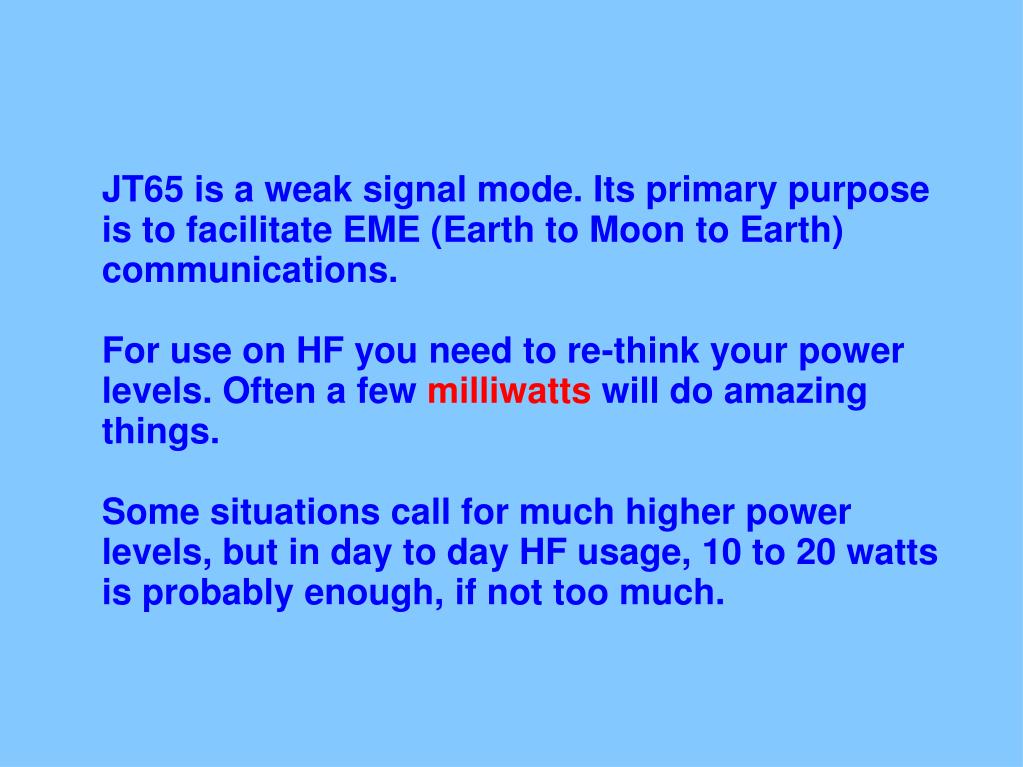 JT65 is a weak signal mode. Its primary purpose is to facilitate EME (Earth to Moon to Earth) communications.

For use on HF you need to re-think your power levels. Often a few milliwatts will do amazing things.

Some situations call for much higher power levels, but in day to day HF usage, 10 to 20 watts is probably enough, if not too much.